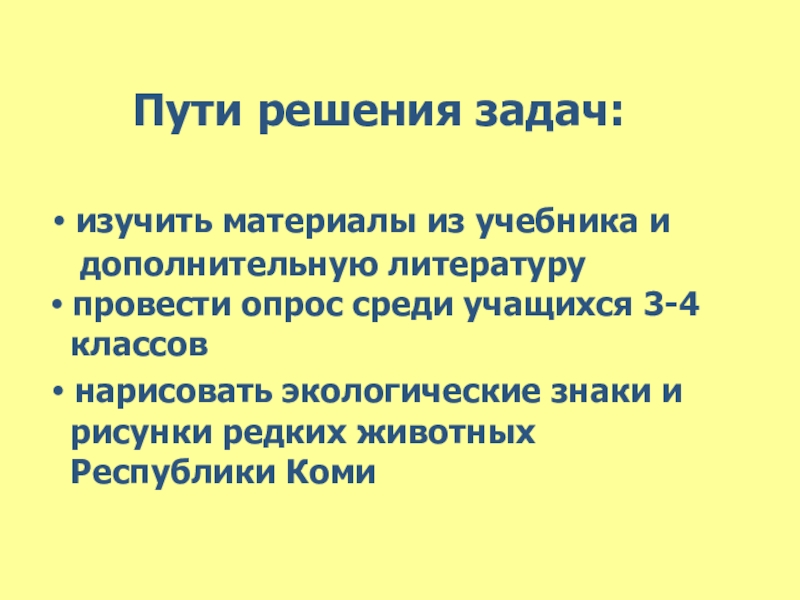 Пути решения задач:

• изучить материалы из учебника и дополнительную литературу

• провести опрос среди учащихся 3-4 классов

• нарисовать экологические знаки и рисунки редких животных Республики Коми